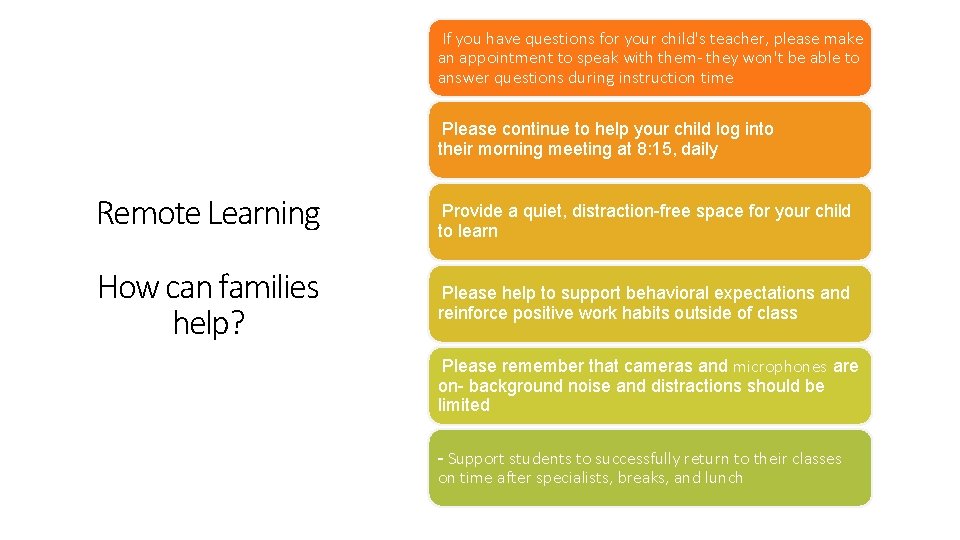 Remote Learning

How can families help?

If you have questions for your child's teacher, please make an appointment to speak with them- they won't be able to answer questions during instruction time

Please continue to help your child log into their morning meeting at 8:15, daily

Provide a quiet, distraction-free space for your child to learn

Please help to support behavioral expectations and reinforce positive work habits outside of class

Please remember that cameras and microphones are on- background noise and distractions should be limited

- Support students to successfully return to their classes on time after specialists, breaks, and lunch